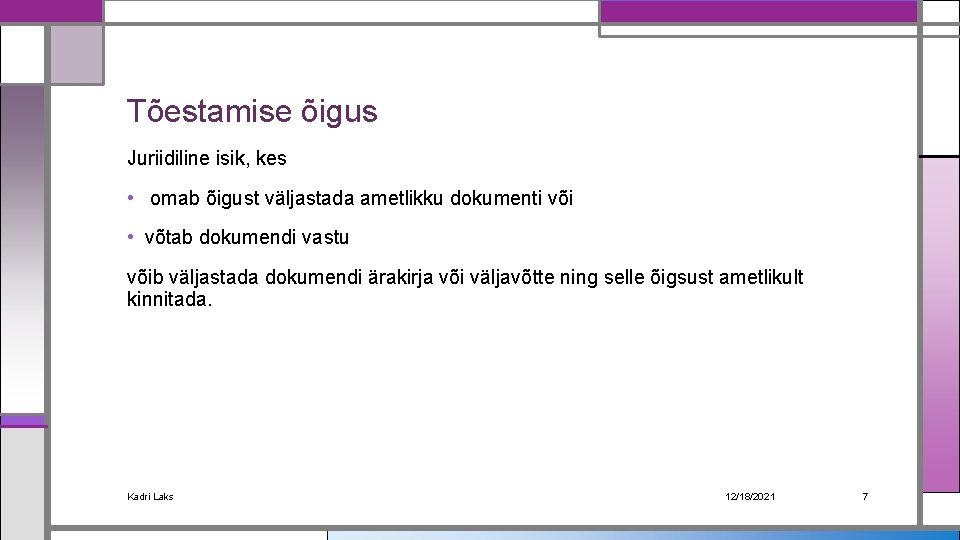 Tõestamise õigus

Juriidiline isik, kes

• omab õigust väljastada ametlikku dokumenti või
• võtab dokumendi vastu

võib väljastada dokumendi ärakirja või väljavõtte ning selle õigsust ametlikult kinnitada.

Kadri Laks

12/18/2021

7